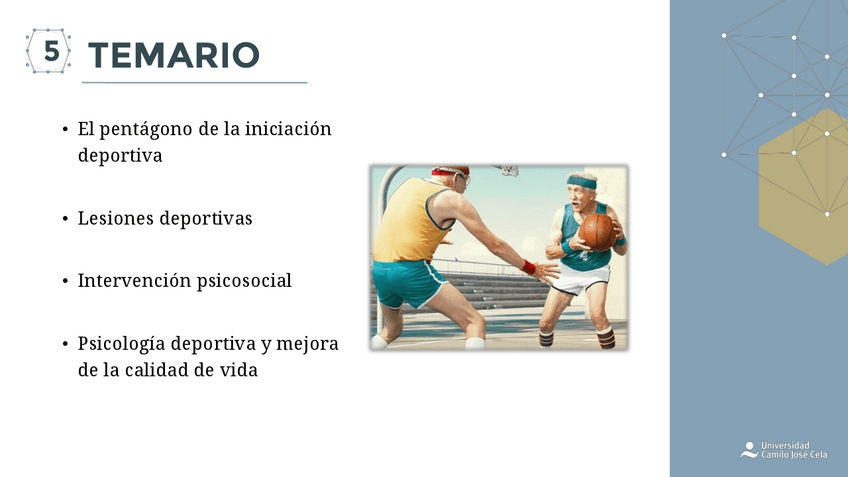 5 TEMARIO

• El pentágono de la iniciación deportiva

• Lesiones deportivas

• Intervención psicosocial

• Psicología deportiva y mejora de la calidad de vida

Universidad Camilo José Cela